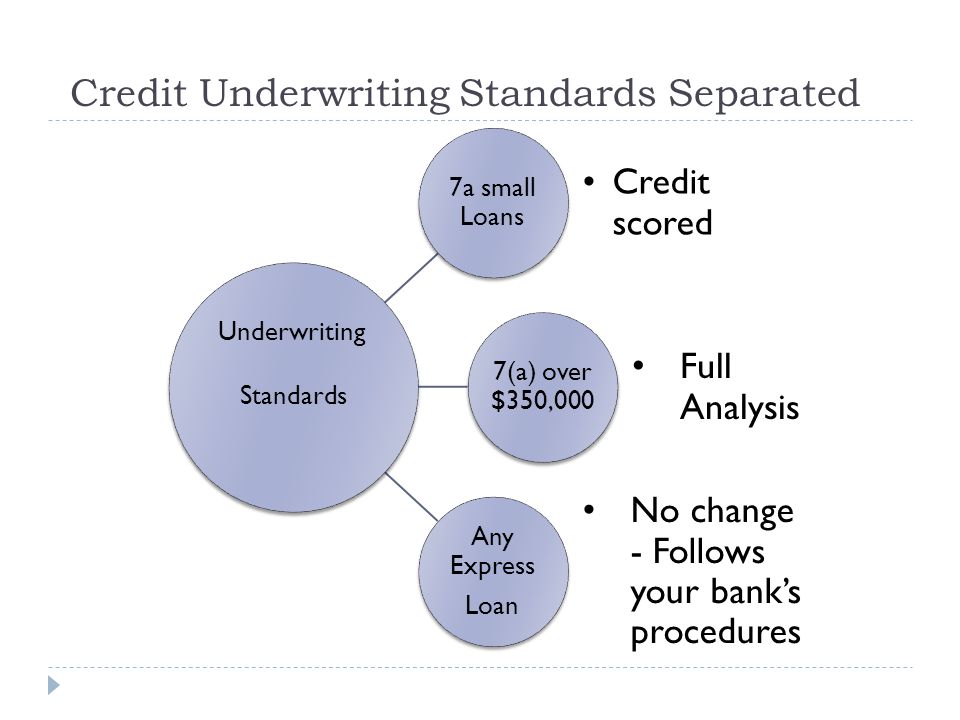 Credit Underwriting Standards Separated

Underwriting

Standards

7a small Loans

• Credit scored

7(a) over $350,000

• Full Analysis

Any Express Loan

• No change - Follows your bank's procedures